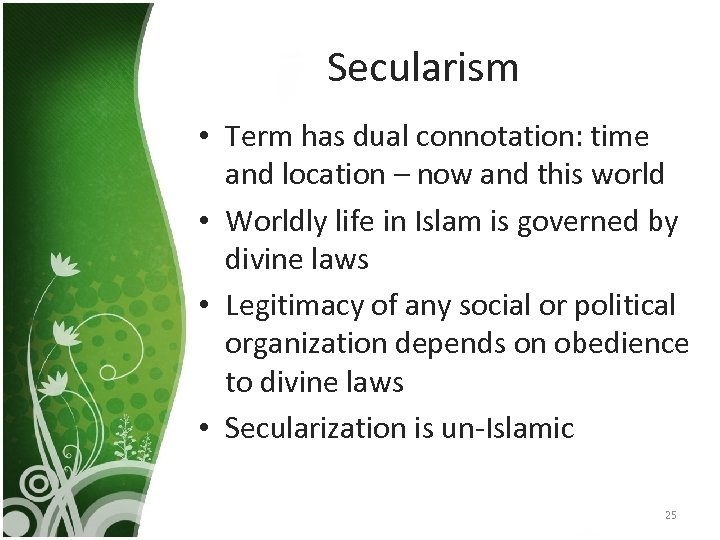 Secularism

• Term has dual connotation: time and location – now and this world
• Worldly life in Islam is governed by divine laws
• Legitimacy of any social or political organization depends on obedience to divine laws
• Secularization is un-Islamic

25